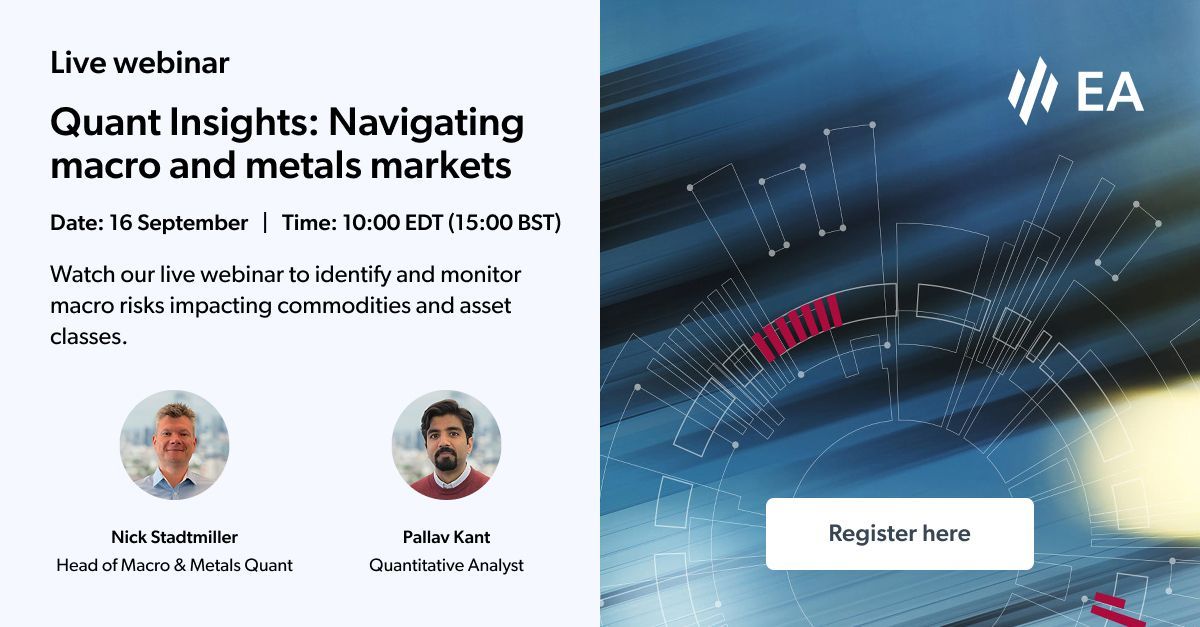 Live webinar

Quant Insights: Navigating macro and metals markets

Date: 16 September | Time: 10:00 EDT (15:00 BST)

Watch our live webinar to identify and monitor macro risks impacting commodities and asset classes.

Nick Stadtmiller
Head of Macro & Metals Quant

Pallav Kant
Quantitative Analyst

EA

Register here